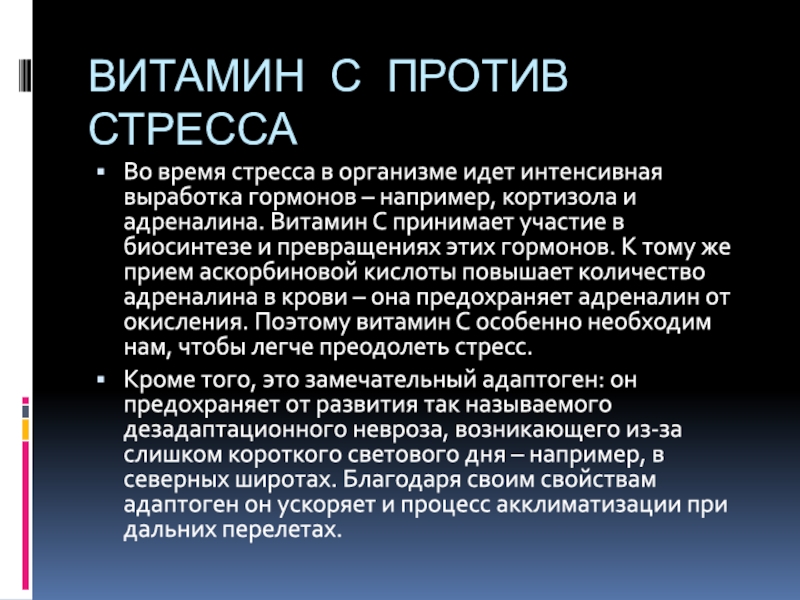 ВИТАМИН С ПРОТИВ СТРЕССА

▪ Во время стресса в организме идет интенсивная выработка гормонов – например, кортизола и адреналина. Витамин С принимает участие в биосинтезе и превращениях этих гормонов. К тому же прием аскорбиновой кислоты повышает количество адреналина в крови – она предохраняет адреналин от окисления. Поэтому витамин С особенно необходим нам, чтобы легче преодолеть стресс.

▪ Кроме того, это замечательный адаптоген: он предохраняет от развития так называемого дезадаптационного невроза, возникающего из-за слишком короткого светового дня – например, в северных широтах. Благодаря своим свойствам адаптоген он ускоряет и процесс акклиматизации при дальних перелетах.